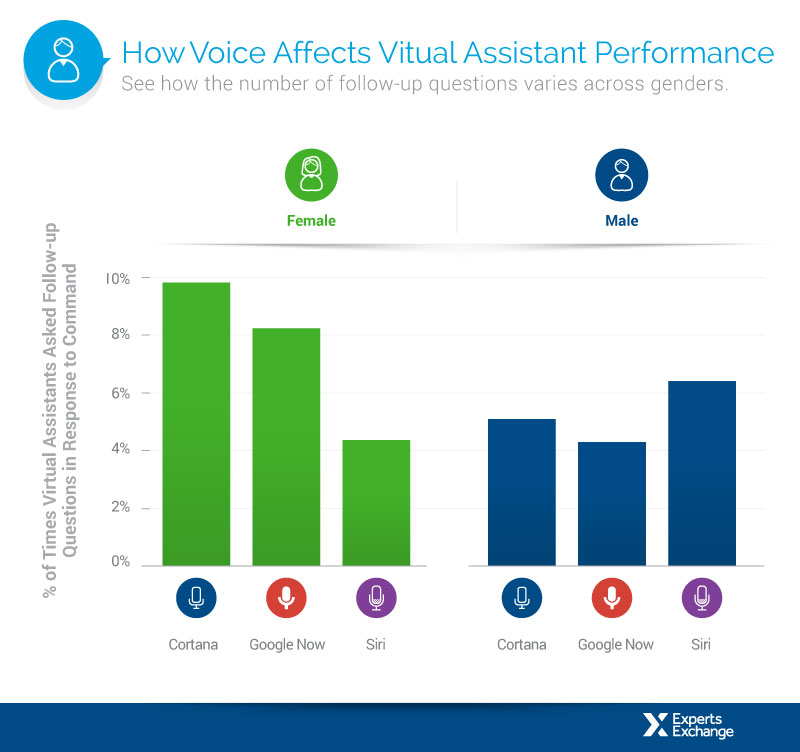 How Voice Affects Vitual Assistant Performance
See how the number of follow-up questions varies across genders.

Female

Male

% of Times Virtual Assistants Asked Follow-up Questions in Response to Command

10%
8%
6%
4%
2%
0%

Cortana
Google Now
Siri

Cortana
Google Now
Siri

Experts Exchange